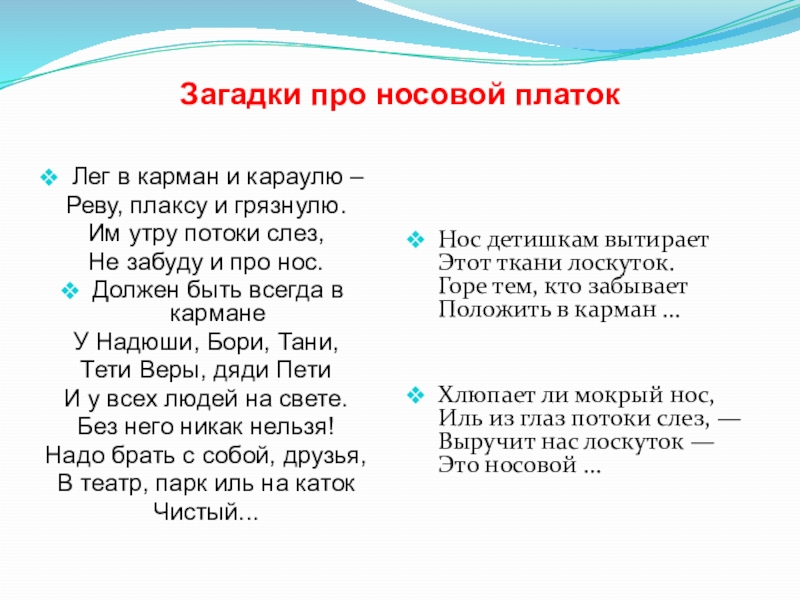 Загадки про носовой платок

Лег в карман и караулю –
Реву, плаксу и грязнулю.
Им утру потоки слез,
Не забуду и про нос.

Должен быть всегда в кармане
У Надюши, Бори, Тани,
Тети Веры, дяди Пети
И у всех людей на свете.
Без него никак нельзя!
Надо брать с собой, друзья,
В театр, парк иль на каток
Чистый…

Нос детишкам вытирает
Этот ткани лоскуток.
Горе тем, кто забывает
Положить в карман …

Хлюпает ли мокрый нос,
Иль из глаз потоки слез, —
Выручит нас лоскуток —
Это носовой …